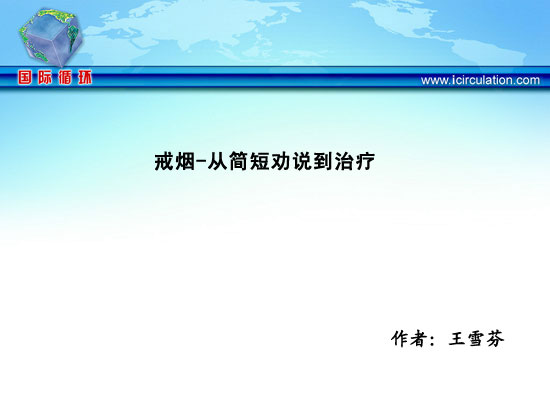 国际循环

www.icirculation.com

戒烟-从简短劝说到治疗

作者：王雪芬